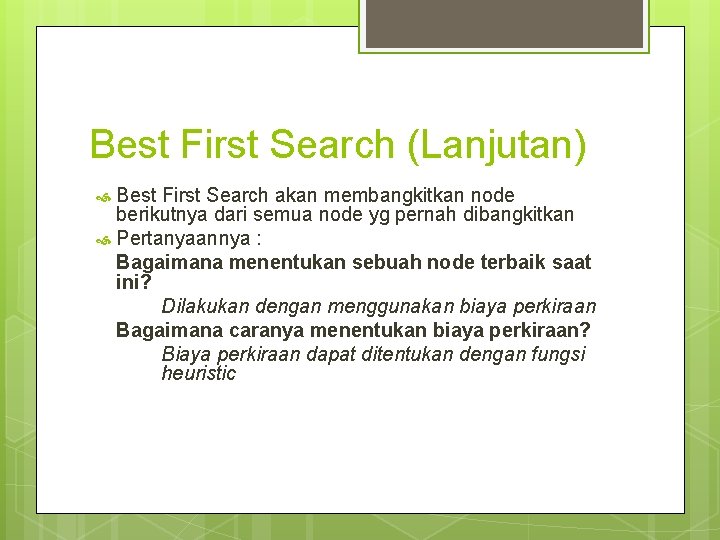 Best First Search (Lanjutan)

Best First Search akan membangkitkan node berikutnya dari semua node yg pernah dibangkitkan

Pertanyaannya :

Bagaimana menentukan sebuah node terbaik saat ini?

Dilakukan dengan menggunakan biaya perkiraan

Bagaimana caranya menentukan biaya perkiraan?

Biaya perkiraan dapat ditentukan dengan fungsi heuristic